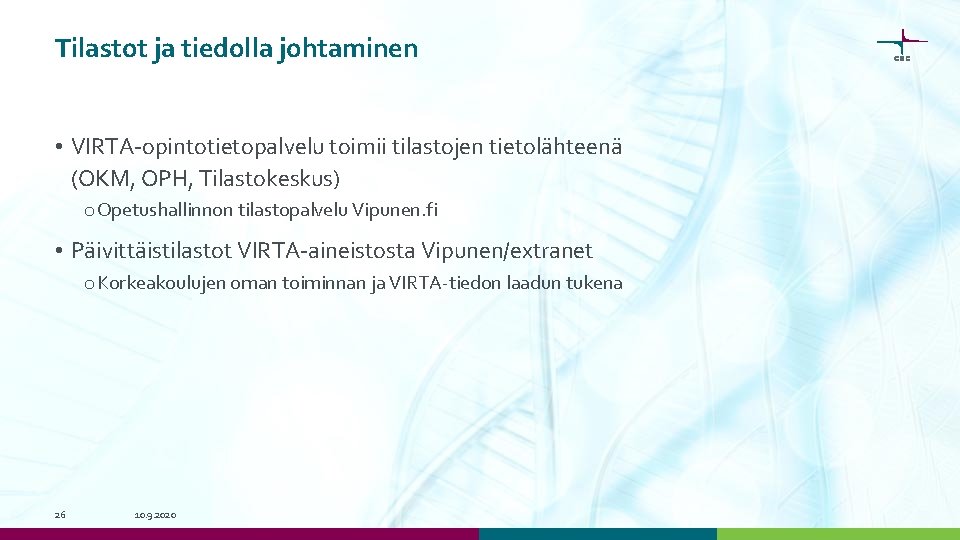 Tilastot ja tiedolla johtaminen

CSC

• VIRTA-opintotietopalvelu toimii tilastojen tietolähteenä (OKM, OPH, Tilastokeskus)

o Opetushallinnon tilastopalvelu Vipunen.fi

• Päivittäistilastot VIRTA-aineistosta Vipunen/extranet

o Korkeakoulujen oman toiminnan ja VIRTA-tiedon laadun tukena

26

10.9.2020